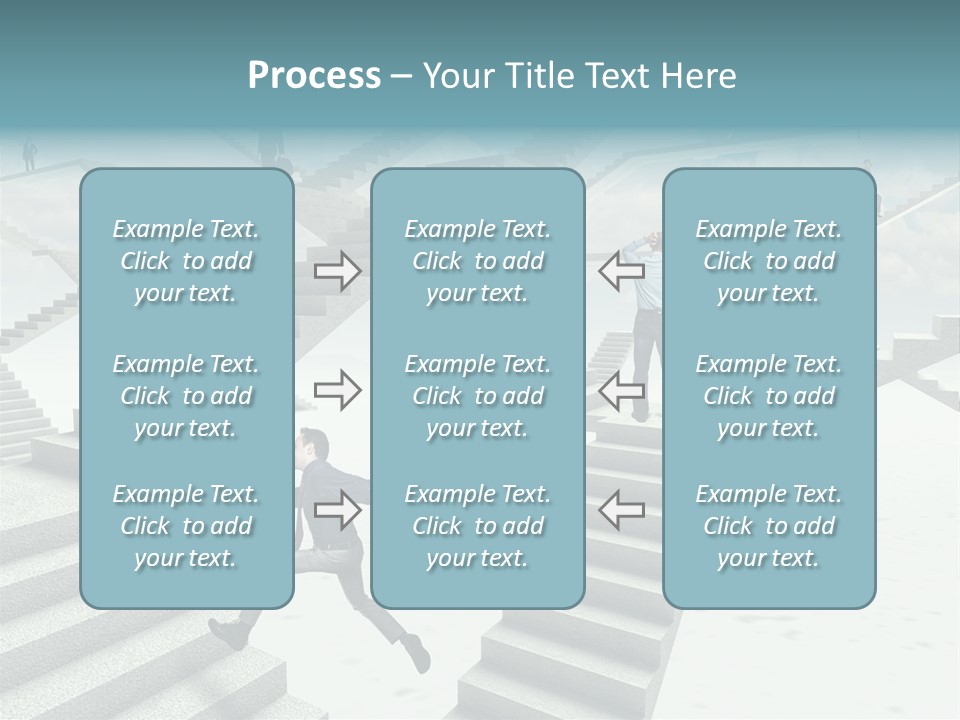 Process – Your Title Text Here

Example Text. Click to add your text.

Example Text. Click to add your text.

Example Text. Click to add your text.

Example Text. Click to add your text.

Example Text. Click to add your text.

Example Text. Click to add your text.

Example Text. Click to add your text.

Example Text. Click to add your text.

Example Text. Click to add your text.